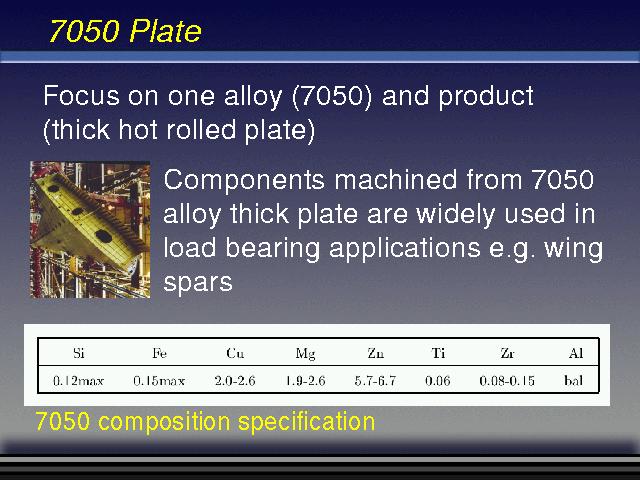 7050 Plate

Focus on one alloy (7050) and product (thick hot rolled plate)

Components machined from 7050 alloy thick plate are widely used in load bearing applications e.g. wing spars

| Si | Fe | Cu | Mg | Zn | Ti | Zr | Al |
|---|---|---|---|---|---|---|---|
| 0.12max | 0.15max | 2.0-2.6 | 1.9-2.6 | 5.7-6.7 | 0.06 | 0.08-0.15 | bal |

7050 composition specification